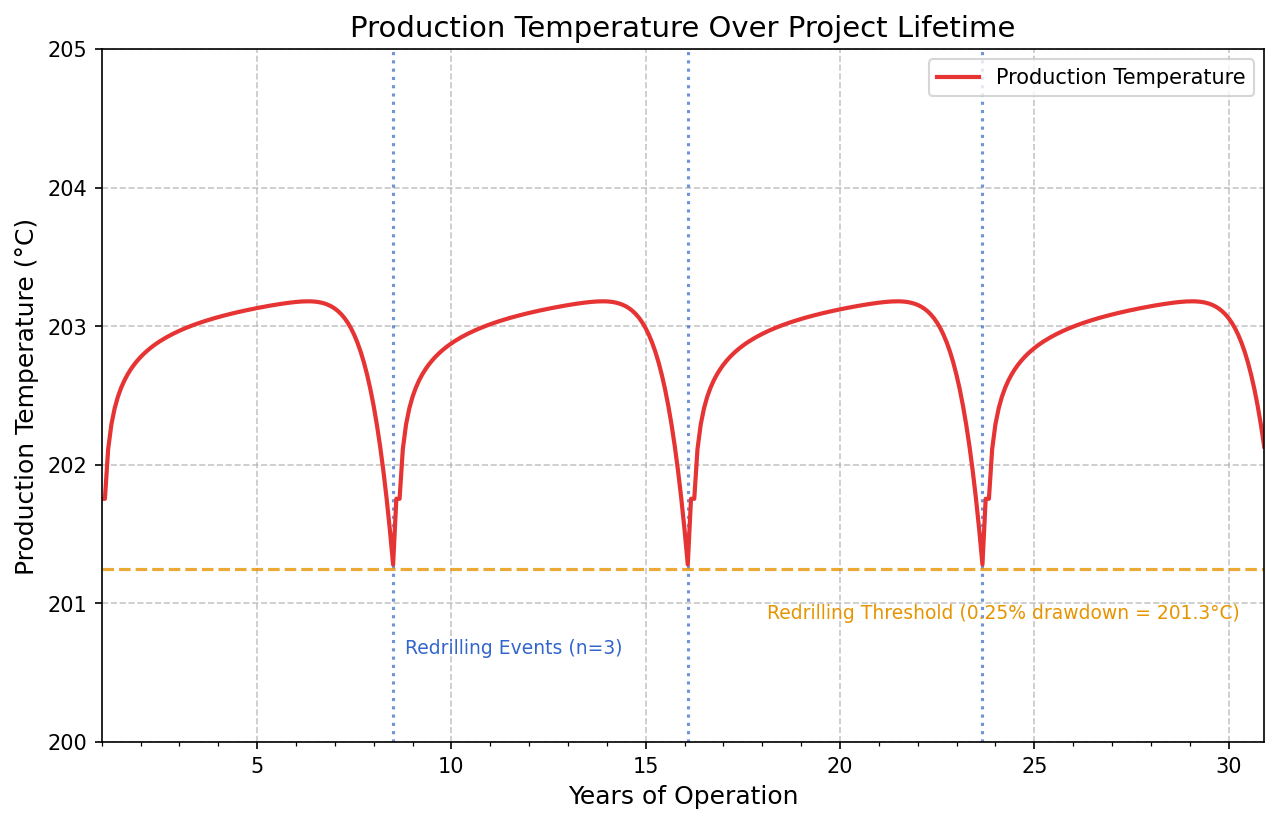 Production Temperature Over Project Lifetime

Production Temperature

Production Temperature (°C)

205
204
203
202
201
200

Redrilling Threshold (0.25% drawdown = 201.3°C)

Redrilling Events (n=3)

5
10
15
20
25
30

Years of Operation